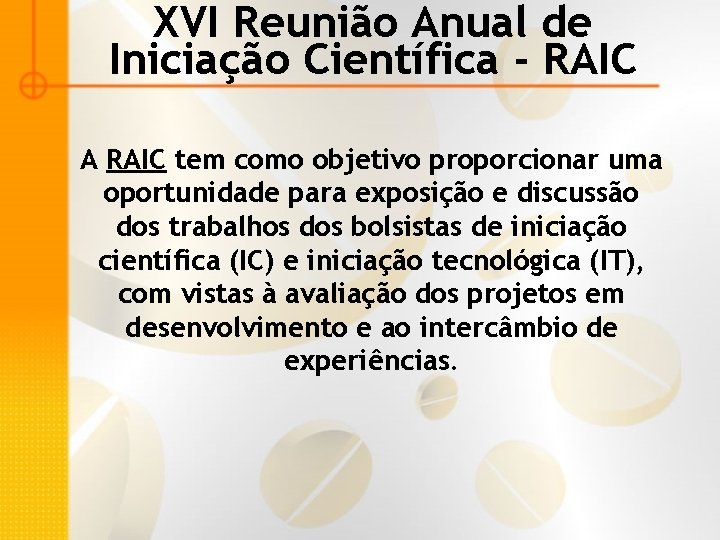 XVI Reunião Anual de Iniciação Científica - RAIC

A RAIC tem como objetivo proporcionar uma oportunidade para exposição e discussão dos trabalhos dos bolsistas de iniciação científica (IC) e iniciação tecnológica (IT), com vistas à avaliação dos projetos em desenvolvimento e ao intercâmbio de experiências.